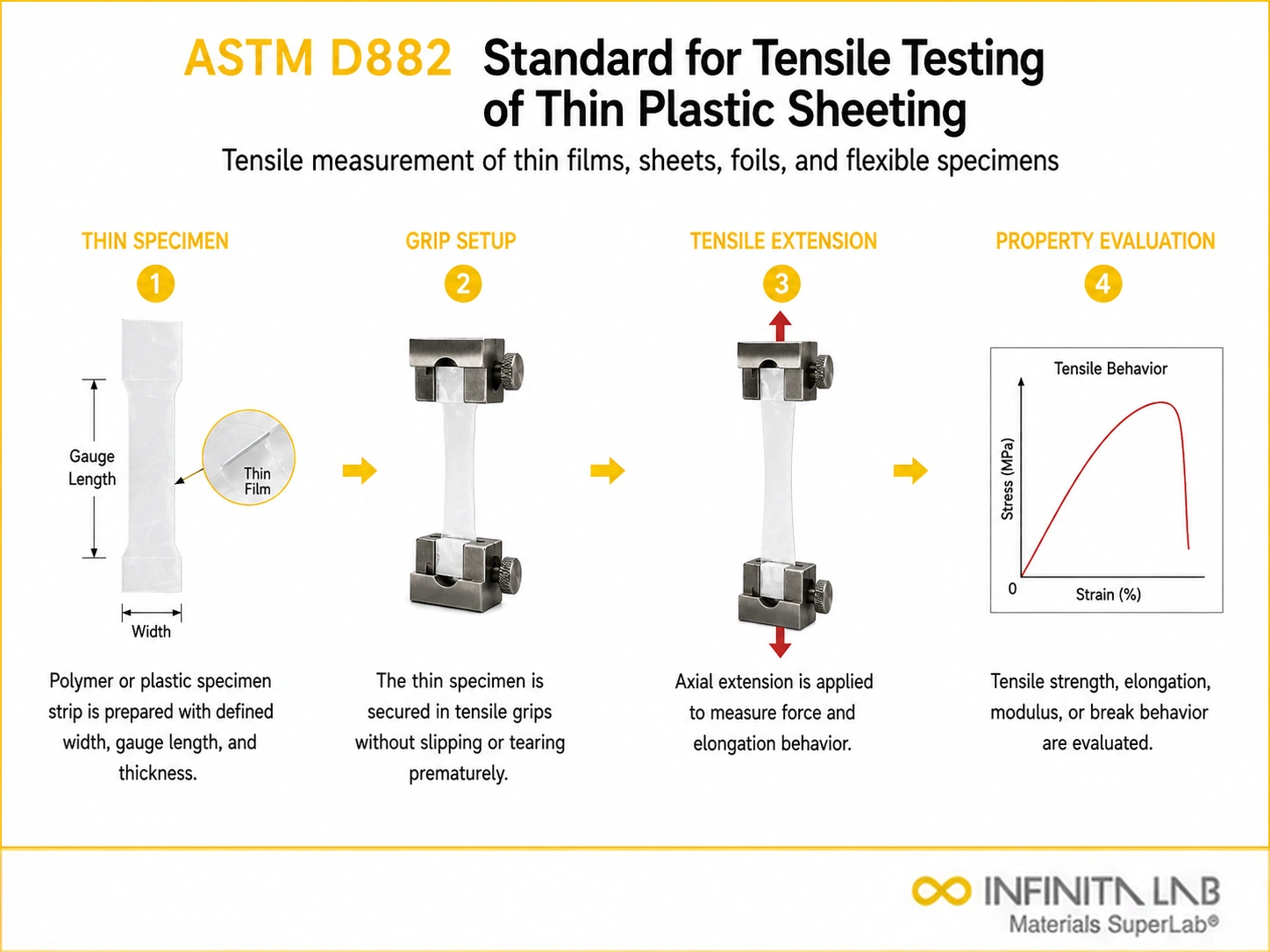 ASTM D882 Standard for Tensile Testing of Thin Plastic Sheeting

Tensile measurement of thin films, sheets, foils, and flexible specimens

THIN SPECIMEN
1

Gauge Length

Thin Film

Width

Polymer or plastic specimen strip is prepared with defined width, gauge length, and thickness.

GRIP SETUP
2

The thin specimen is secured in tensile grips without slipping or tearing prematurely.

TENSILE EXTENSION
3

Axial extension is applied to measure force and elongation behavior.

PROPERTY EVALUATION
4

Tensile Behavior

Stress (MPa)

0

Strain (%)

Tensile strength, elongation, modulus, or break behavior are evaluated.

INFINITA LAB
Materials SuperLab®